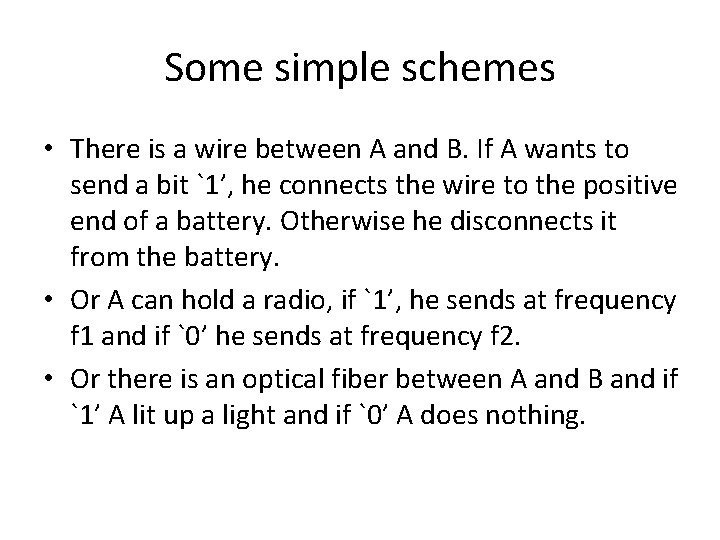 Some simple schemes

• There is a wire between A and B. If A wants to send a bit `1’, he connects the wire to the positive end of a battery. Otherwise he disconnects it from the battery.

• Or A can hold a radio, if `1’, he sends at frequency f1 and if `0’ he sends at frequency f2.

• Or there is an optical fiber between A and B and if `1’ A lit up a light and if `0’ A does nothing.